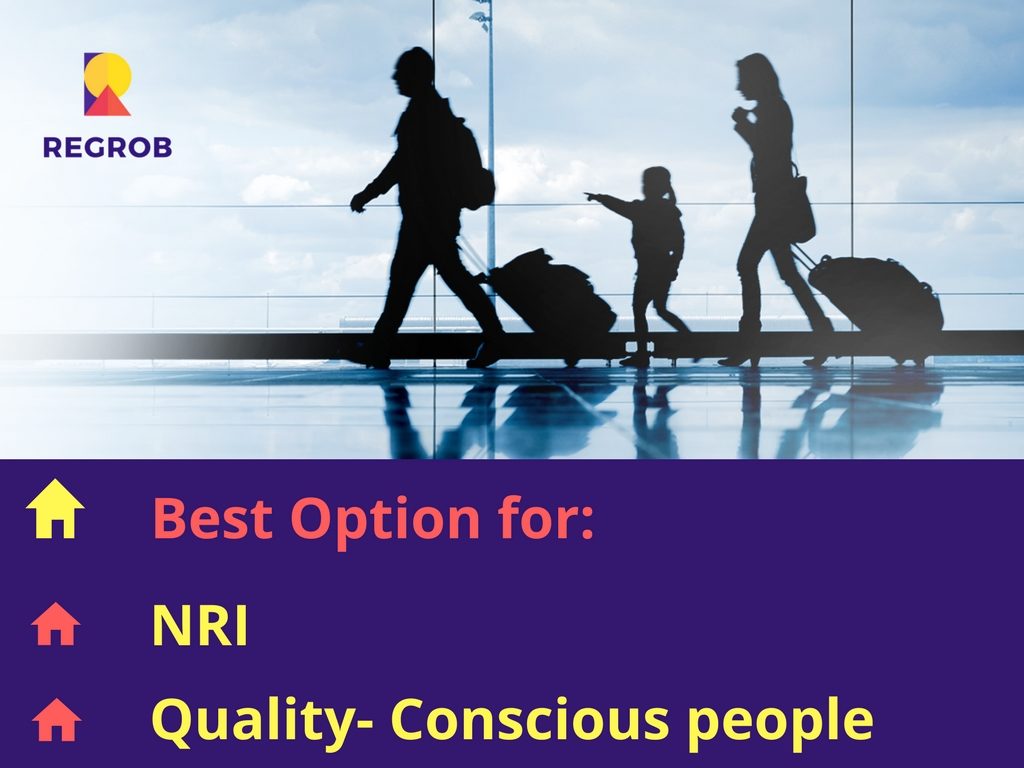 REGROB

Best Option for:

NRI

Quality- Conscious people